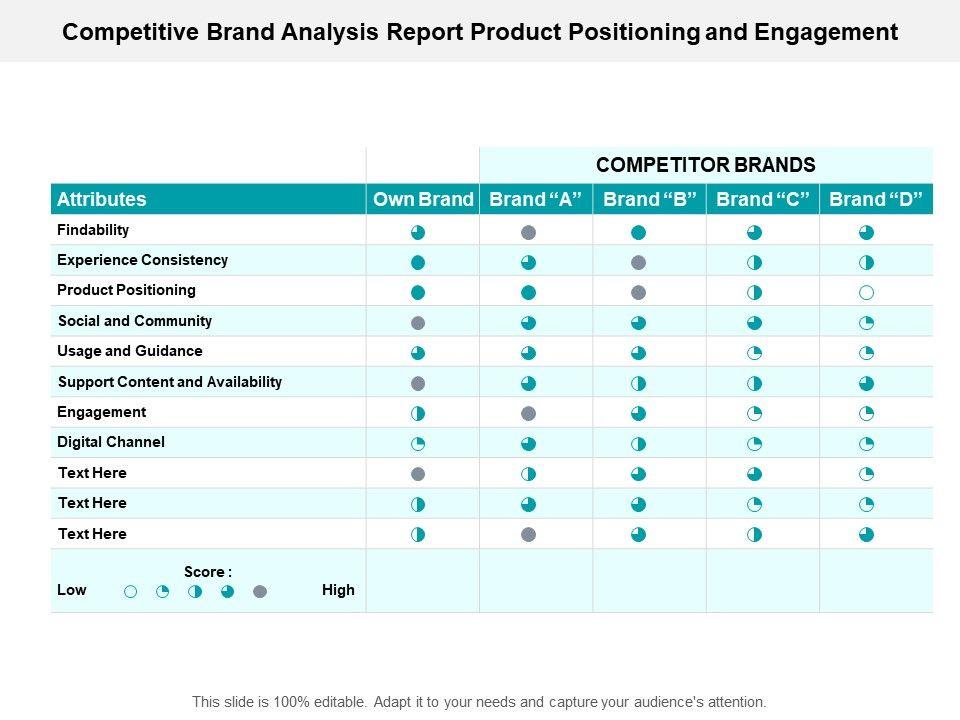 Competitive Brand Analysis Report Product Positioning and Engagement

| | | COMPETITOR BRANDS | | | |
|---|---|---|---|---|---|
| Attributes | Own Brand | Brand “A” | Brand “B” | Brand “C” | Brand “D” |
| Findability | | | | | |
| Experience Consistency | | | | | |
| Product Positioning | | | | | |
| Social and Community | | | | | |
| Usage and Guidance | | | | | |
| Support Content and Availability | | | | | |
| Engagement | | | | | |
| Digital Channel | | | | | |
| Text Here | | | | | |
| Text Here | | | | | |
| Text Here | | | | | |
| Score : Low High | | | | | |

This slide is 100% editable. Adapt it to your needs and capture your audience's attention.